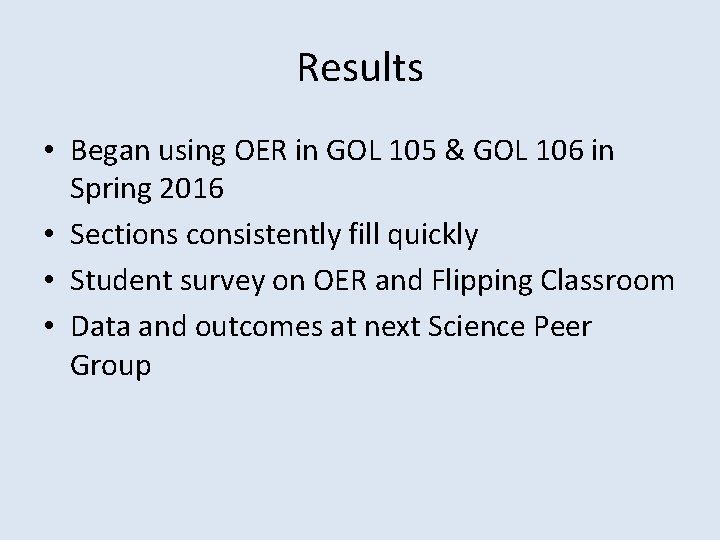 Results

• Began using OER in GOL 105 & GOL 106 in Spring 2016
• Sections consistently fill quickly
• Student survey on OER and Flipping Classroom
• Data and outcomes at next Science Peer Group